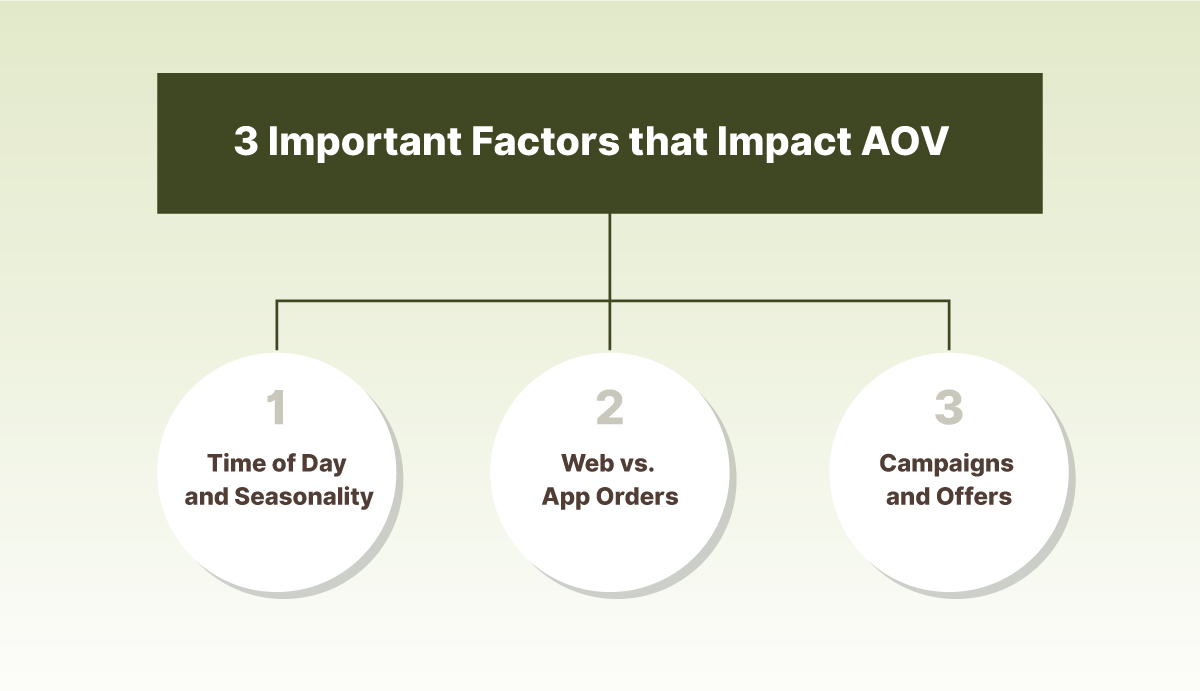 3 Important Factors that Impact AOV

1
Time of Day and Seasonality

2
Web vs. App Orders

3
Campaigns and Offers